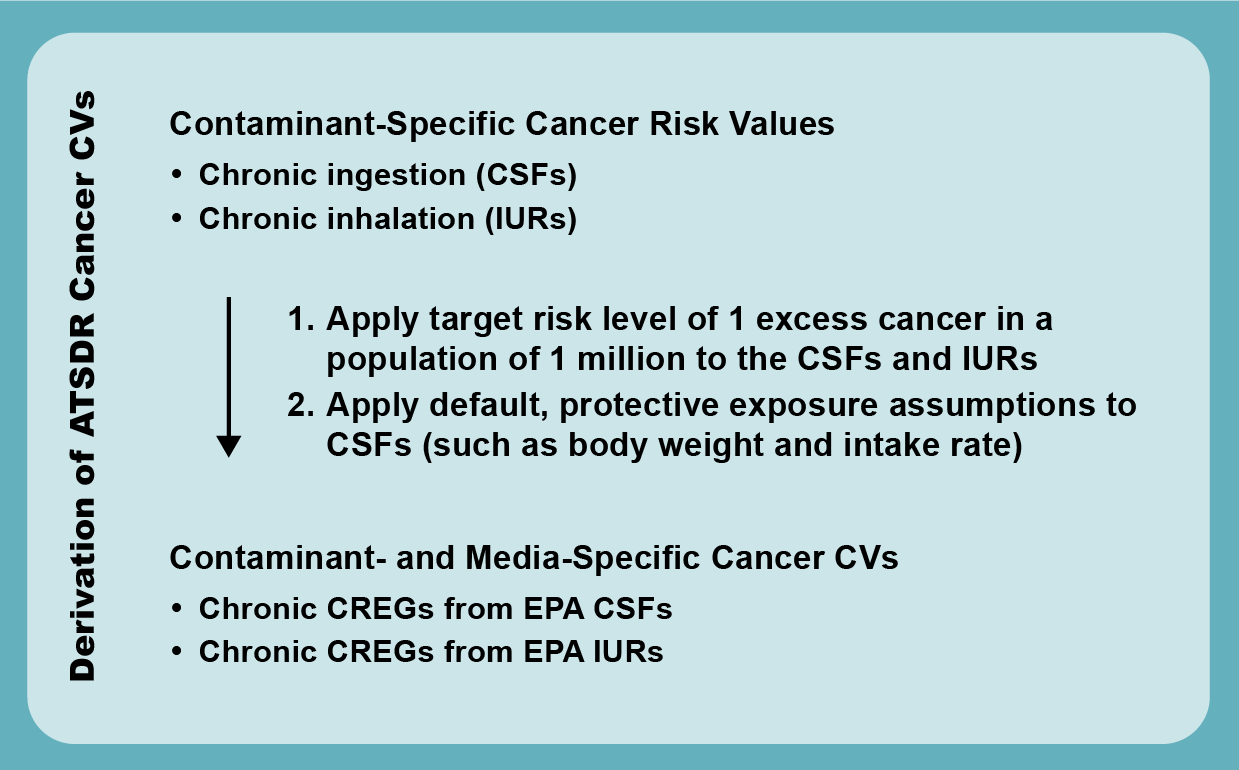 Derivation of ATSDR Cancer CVs

Contaminant-Specific Cancer Risk Values
• Chronic ingestion (CSFs)
• Chronic inhalation (IURs)

1. Apply target risk level of 1 excess cancer in a population of 1 million to the CSFs and IURs
2. Apply default, protective exposure assumptions to CSFs (such as body weight and intake rate)

Contaminant- and Media-Specific Cancer CVs
• Chronic CREGs from EPA CSFs
• Chronic CREGs from EPA IURs